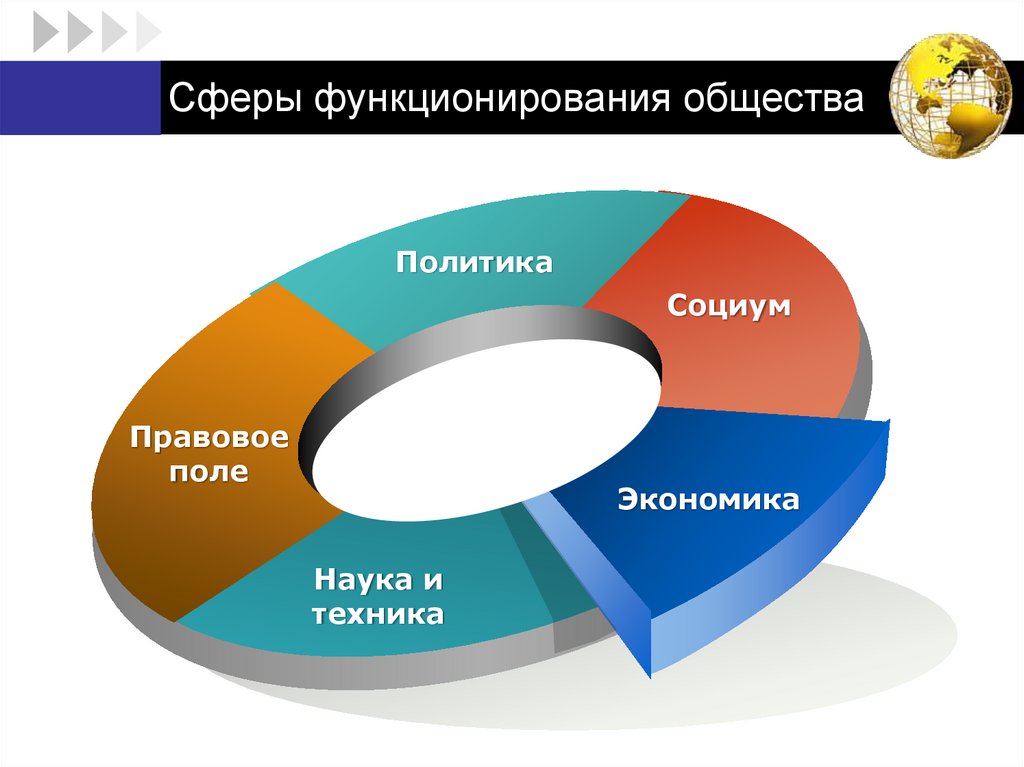 Сферы функционирования общества

Политика

Социум

Правовое поле

Экономика

Наука и техника